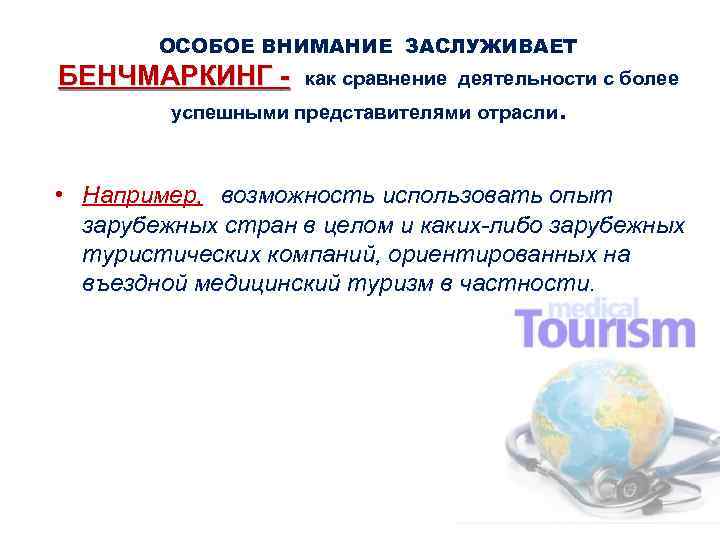 ОСОБОЕ ВНИМАНИЕ ЗАСЛУЖИВАЕТ БЕНЧМАРКИНГ - как сравнение деятельности с более успешными представителями отрасли.

• Например, возможность использовать опыт зарубежных стран в целом и каких-либо зарубежных туристических компаний, ориентированных на въездной медицинский туризм в частности.

medical Tourism